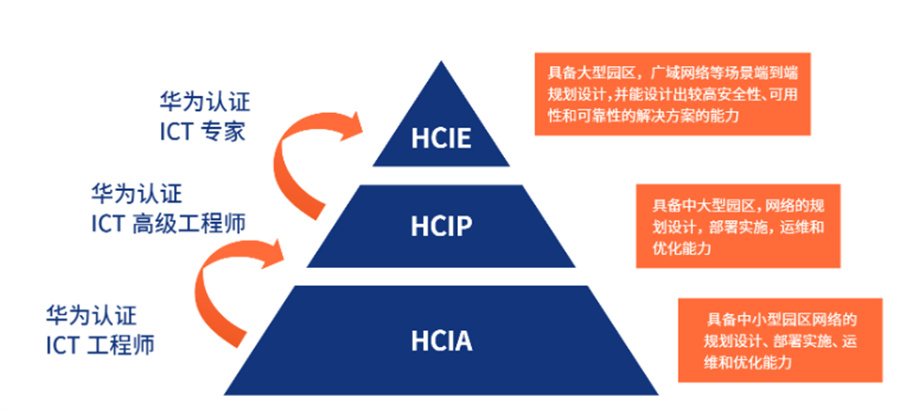 华为认证
ICT 专家

HCIE

具备大型园区，广域网络等场景端到端规划设计，并能设计出较高安全性、可用性和可靠性的解决方案的能力

华为认证
ICT 高级工程师

HCIP

具备中大型园区，网络的规划设计，部署实施，运维和优化能力

华为认证
ICT 工程师

HCIA

具备中小型园区网络的规划设计、部署实施、运维和优化能力